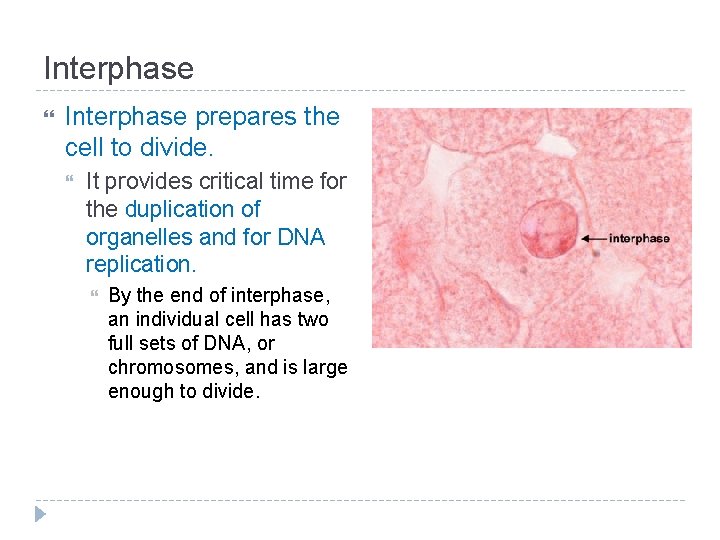 Interphase

Interphase prepares the cell to divide.

It provides critical time for the duplication of organelles and for DNA replication.

By the end of interphase, an individual cell has two full sets of DNA, or chromosomes, and is large enough to divide.

interphase